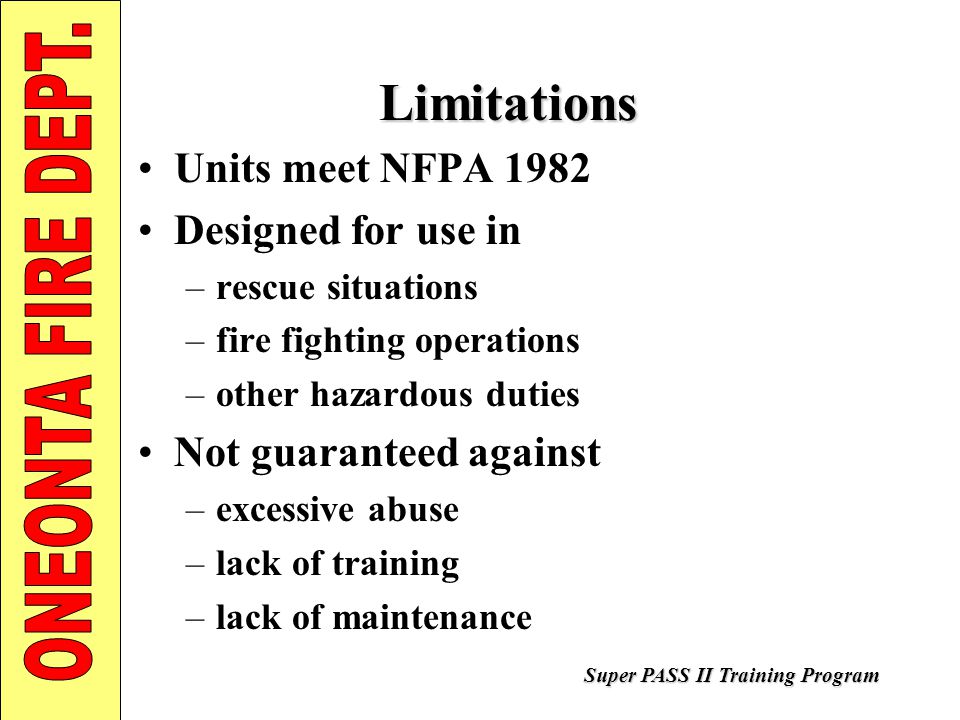 ONEONTA FIRE DEPT.

Limitations

• Units meet NFPA 1982
• Designed for use in
 – rescue situations
 – fire fighting operations
 – other hazardous duties
• Not guaranteed against
 – excessive abuse
 – lack of training
 – lack of maintenance

Super PASS II Training Program